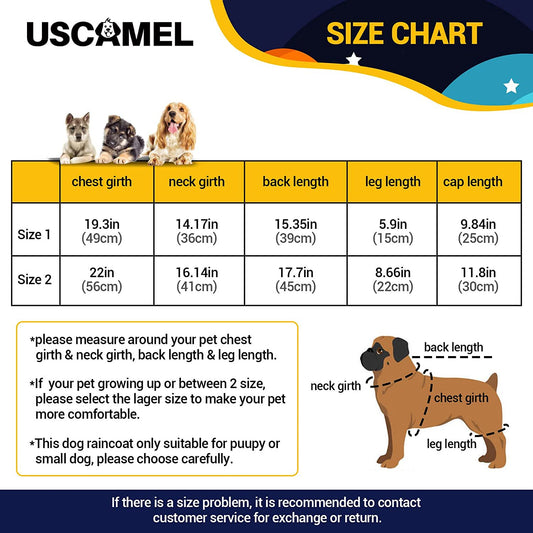 USCAMEL

SIZE CHART

| | chest girth | neck girth | back length | leg length | cap length |
|---|---|---|---|---|---|
| Size 1 | 19.3in (49cm) | 14.17in (36cm) | 15.35in (39cm) | 5.9in (15cm) | 9.84in (25cm) |
| Size 2 | 22in (56cm) | 16.14in (41cm) | 17.7in (45cm) | 8.66in (22cm) | 11.8in (30cm) |

*please measure around your pet chest girth & neck girth, back length & leg length.

*If your pet growing up or between 2 size, please select the lager size to make your pet more comfortable.

*This dog raincoat only suitable for puupy or small dog, please choose carefully.

back length

neck girth

chest girth

leg length

If there is a size problem, it is recommended to contact customer service for exchange or return.